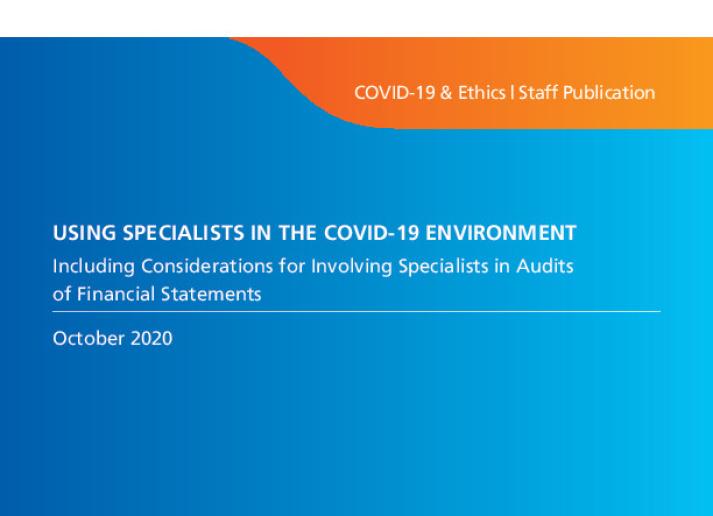 COVID-19 & Ethics | Staff Publication

USING SPECIALISTS IN THE COVID-19 ENVIRONMENT

Including Considerations for Involving Specialists in Audits of Financial Statements

October 2020